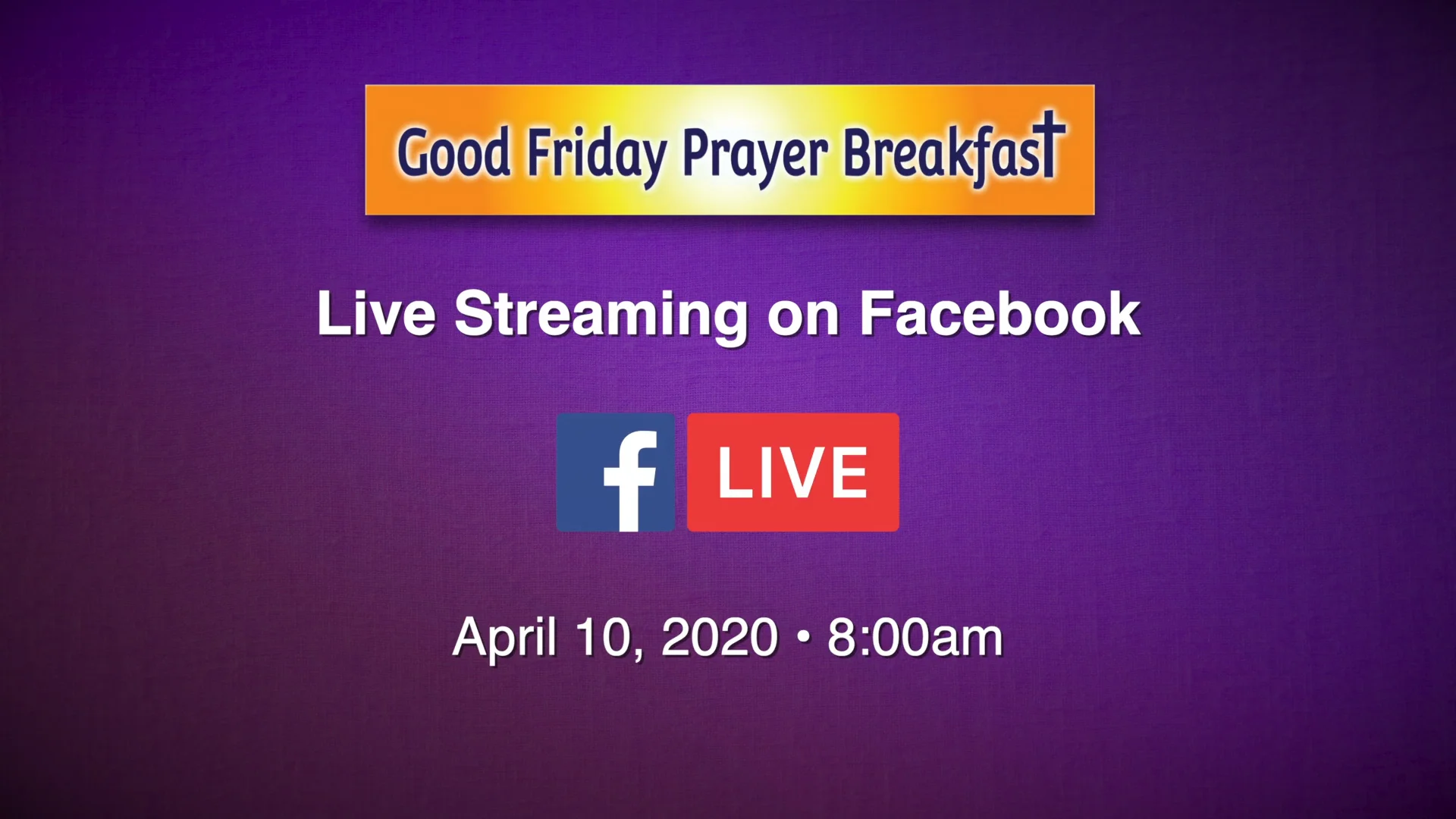 Good Friday Prayer Breakfast

Live Streaming on Facebook

f LIVE

April 10, 2020 • 8:00am